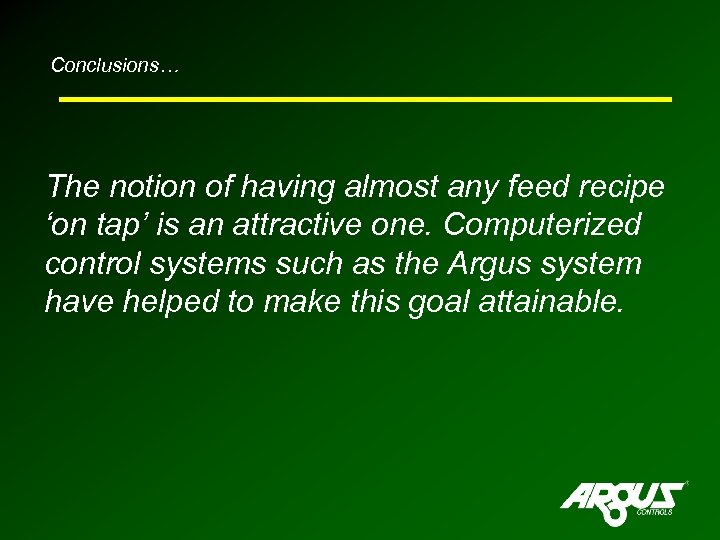 Conclusions…

The notion of having almost any feed recipe ‘on tap’ is an attractive one. Computerized control systems such as the Argus system have helped to make this goal attainable.

ARGUS
CONTROLS